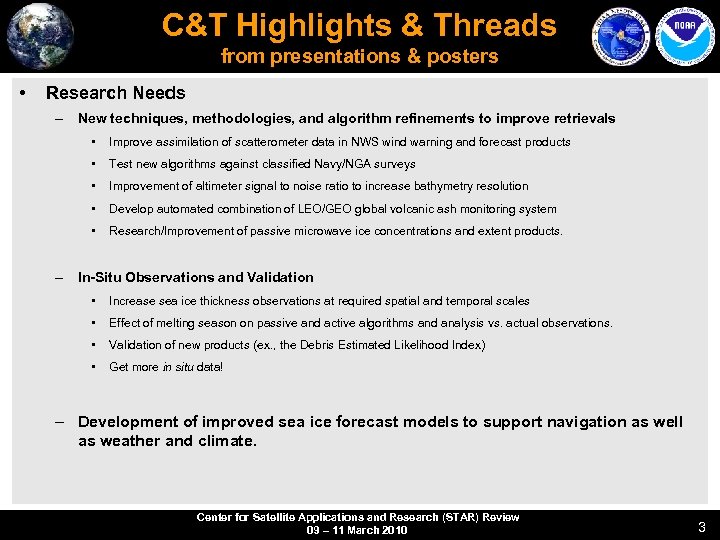 C&T Highlights & Threads
from presentations & posters

NOAA

• Research Needs
– New techniques, methodologies, and algorithm refinements to improve retrievals
▪ Improve assimilation of scatterometer data in NWS wind warning and forecast products
▪ Test new algorithms against classified Navy/NGA surveys
▪ Improvement of altimeter signal to noise ratio to increase bathymetry resolution
▪ Develop automated combination of LEO/GEO global volcanic ash monitoring system
▪ Research/Improvement of passive microwave ice concentrations and extent products.

– In-Situ Observations and Validation
▪ Increase sea ice thickness observations at required spatial and temporal scales
▪ Effect of melting season on passive and active algorithms and analysis vs. actual observations.
▪ Validation of new products (ex., the Debris Estimated Likelihood Index)
▪ Get more in situ data!

– Development of improved sea ice forecast models to support navigation as well as weather and climate.

Center for Satellite Applications and Research (STAR) Review
09 – 11 March 2010

3